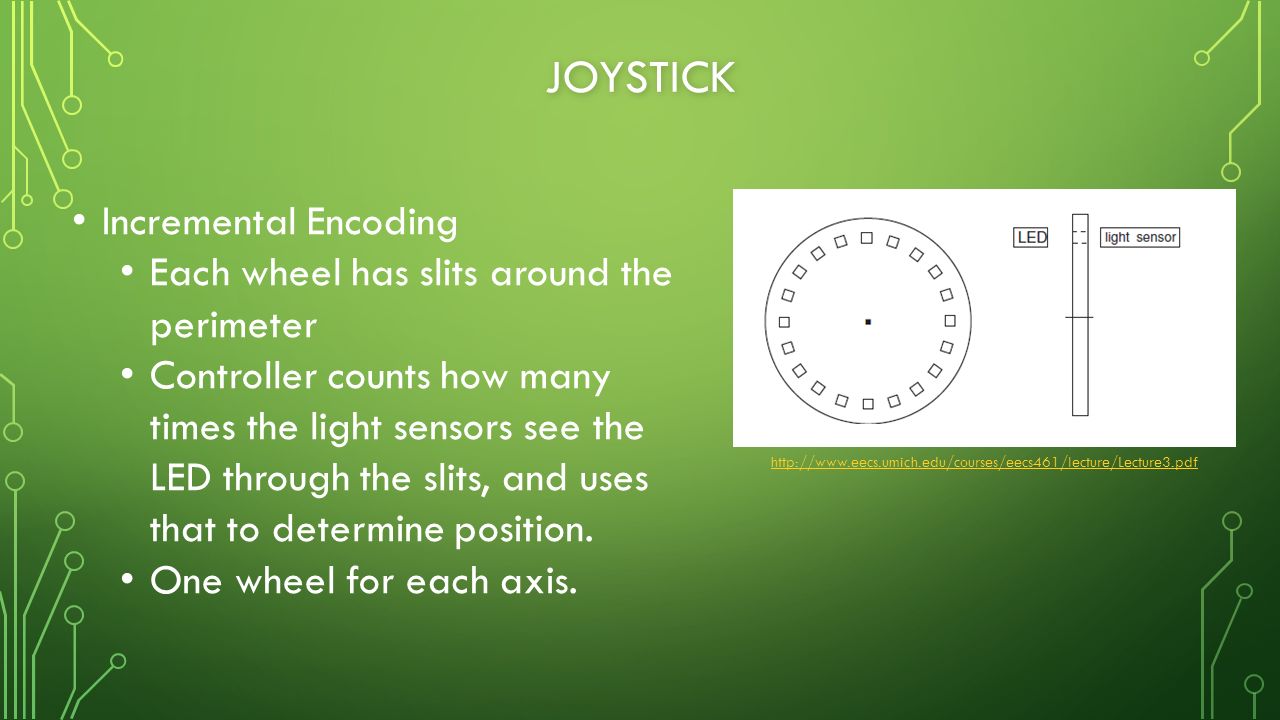 JOYSTICK

• Incremental Encoding
  • Each wheel has slits around the perimeter
  • Controller counts how many times the light sensors see the LED through the slits, and uses that to determine position.
  • One wheel for each axis.

LED

light sensor

http://www.eecs.umich.edu/courses/eecs461/lecture/Lecture3.pdf